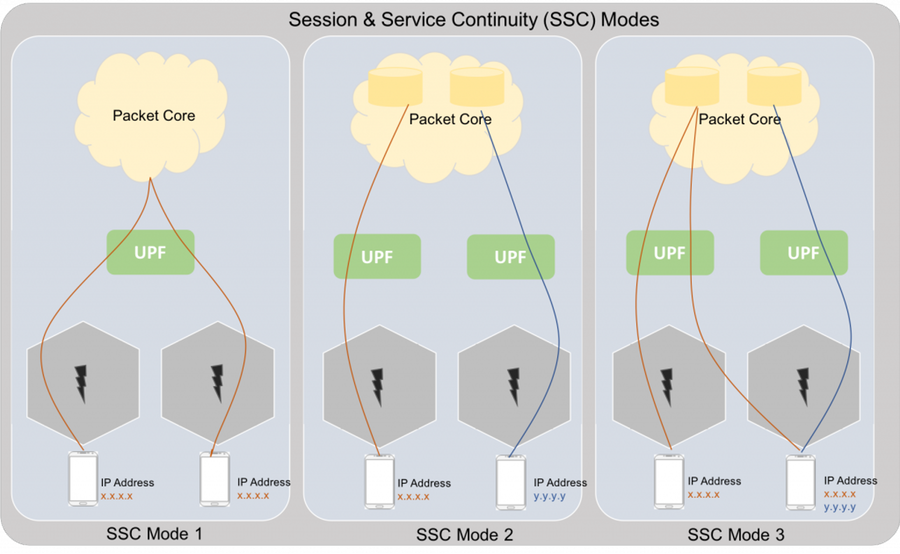 Session & Service Continuity (SSC) Modes

Packet Core

UPF

IP Address
x.x.x.x

IP Address
x.x.x.x

SSC Mode 1

Packet Core

UPF

UPF

IP Address
x.x.x.x

IP Address
y.y.y.y

SSC Mode 2

Packet Core

UPF

UPF

IP Address
x.x.x.x

IP Address
x.x.x.x
y.y.y.y

SSC Mode 3